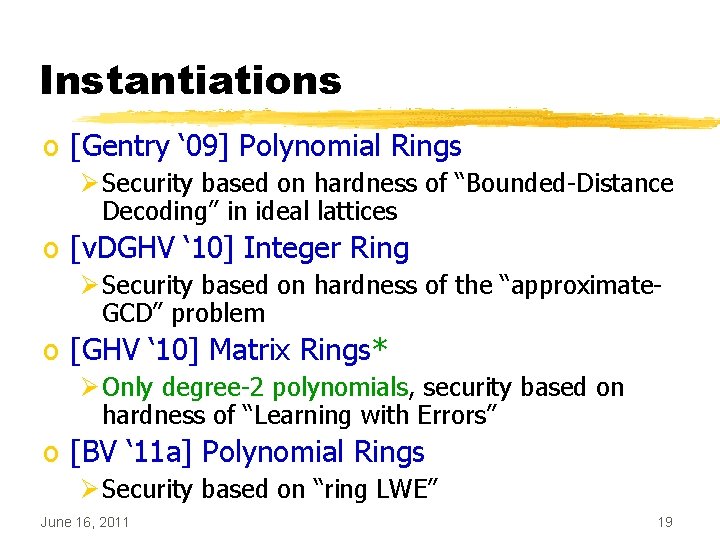 Instantiations

o [Gentry ‘09] Polynomial Rings

➢ Security based on hardness of “Bounded-Distance Decoding” in ideal lattices

o [vDGHV ‘10] Integer Ring

➢ Security based on hardness of the “approximate-GCD” problem

o [GHV ‘10] Matrix Rings*

➢ Only degree-2 polynomials, security based on hardness of “Learning with Errors”

o [BV ‘11a] Polynomial Rings

➢ Security based on “ring LWE”

June 16, 2011

19